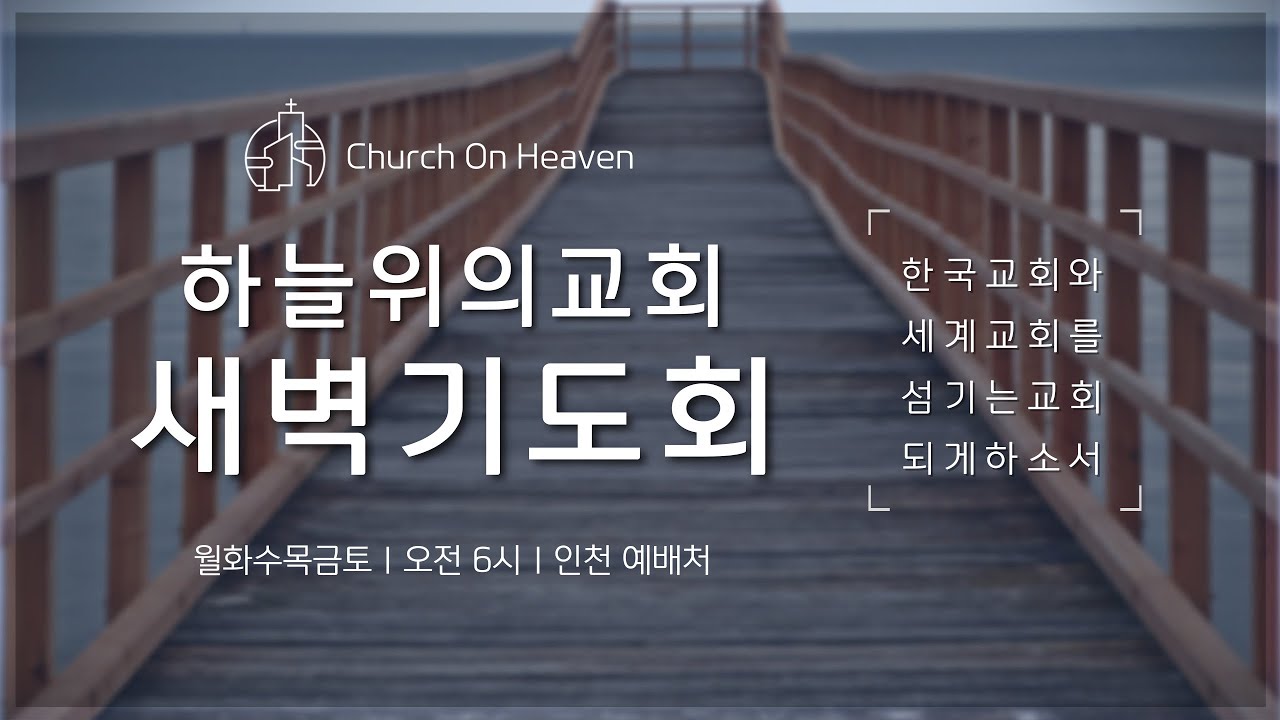 Church On Heaven

하늘위의교회
새벽기도회

월화수목금토 | 오전 6시 | 인천 예배처

한국교회와
세계교회를
섬기는교회
되게하소서